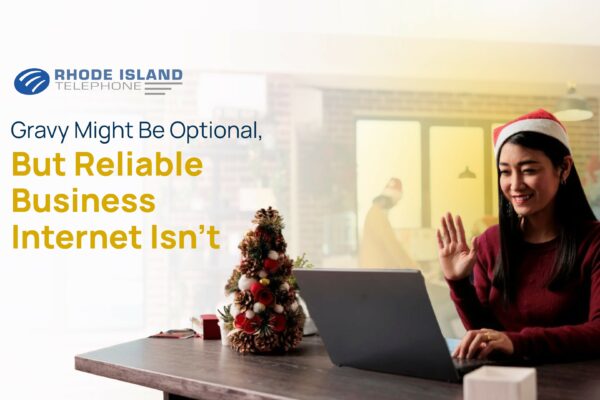 RHODE ISLAND
TELEPHONE

Gravy Might Be Optional,
But Reliable Business Internet Isn't